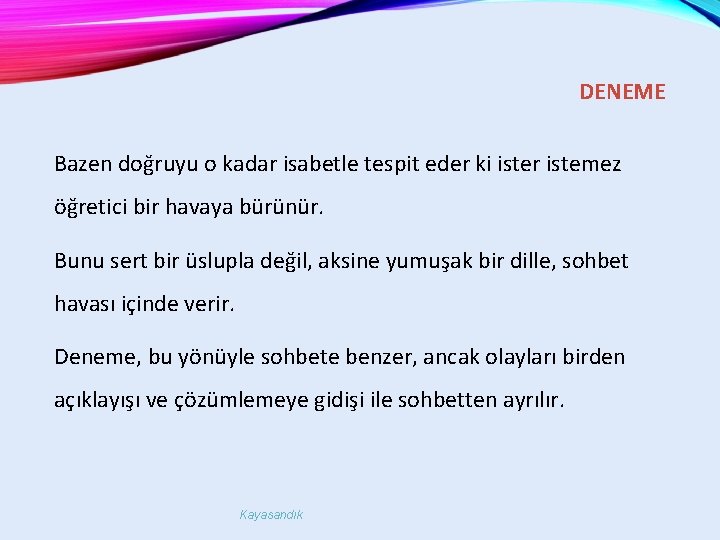 DENEME

Bazen doğruyu o kadar isabetle tespit eder ki ister istemez öğretici bir havaya bürünür.

Bunu sert bir üslupla değil, aksine yumuşak bir dille, sohbet havası içinde verir.

Deneme, bu yönüyle sohbete benzer, ancak olayları birden açıklayışı ve çözümlemeye gidişi ile sohbetten ayrılır.

Kayasandık